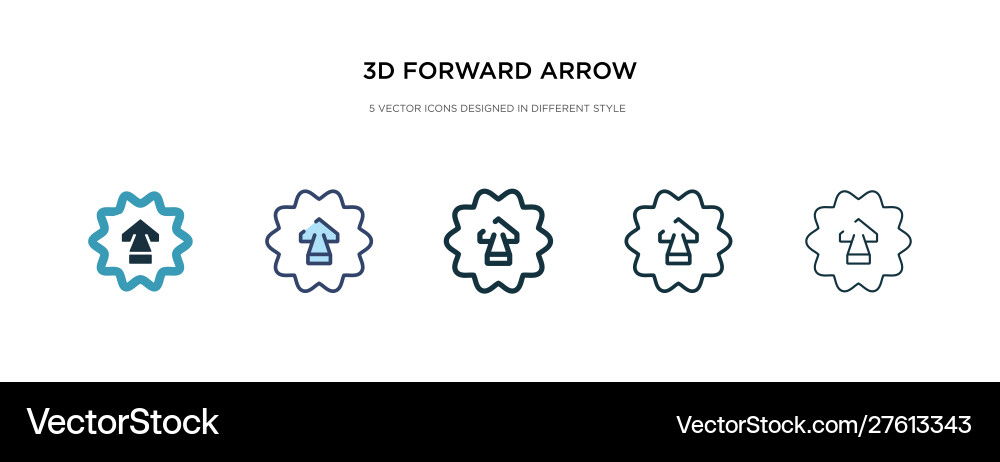 3D FORWARD ARROW

5 VECTOR ICONS DESIGNED IN DIFFERENT STYLE

VectorStock

VectorStock.com/27613343